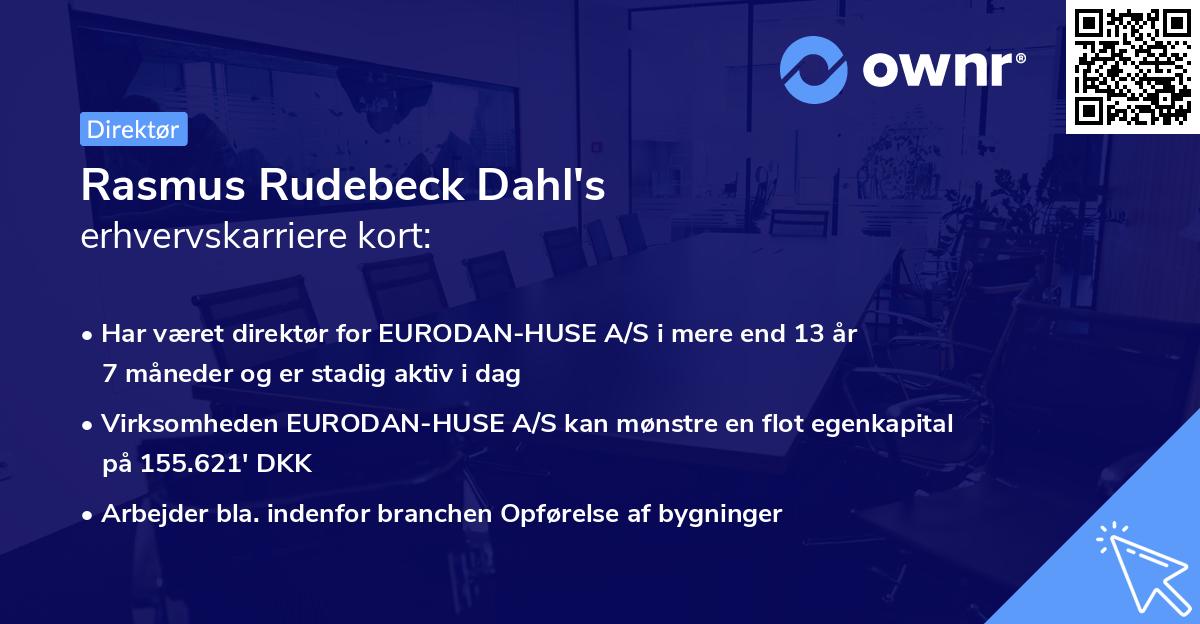 ownr®

Direktør

Rasmus Rudebeck Dahl's
erhvervskarriere kort:

• Har været direktør for EURODAN-HUSE A/S i mere end 13 år 7 måneder og er stadig aktiv i dag

• Virksomheden EURODAN-HUSE A/S kan mønstre en flot egenkapital på 155.621' DKK

• Arbejder bla. indenfor branchen Opførelse af bygninger